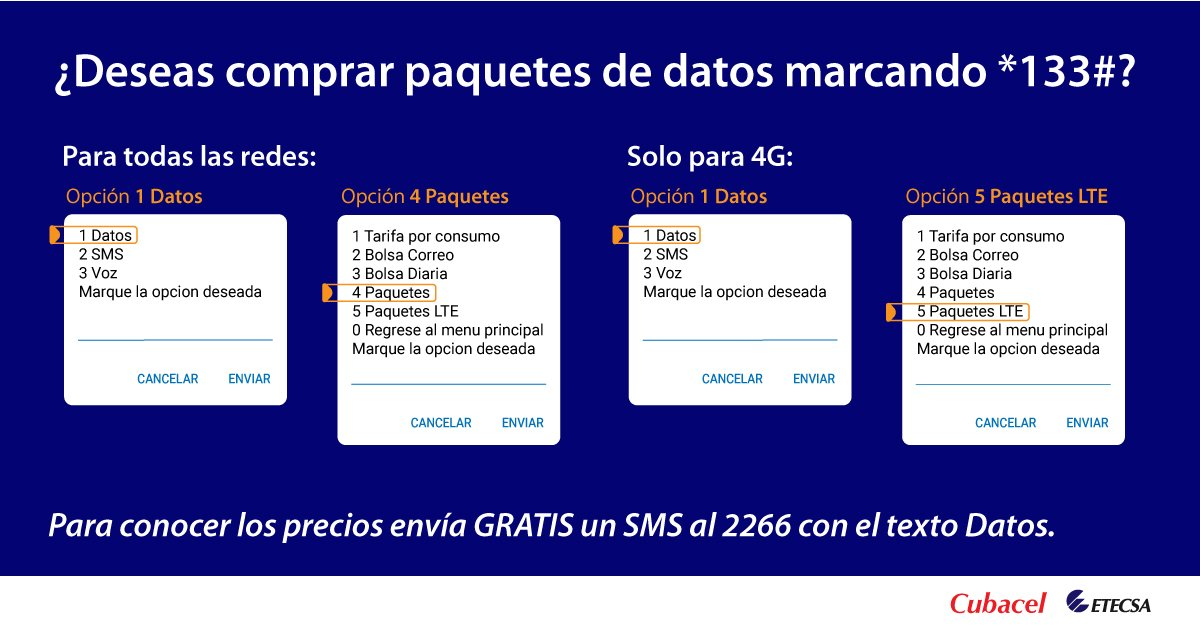 ¿Deseas comprar paquetes de datos marcando *133#?

Para todas las redes:

Opción 1 Datos

1 Datos
2 SMS
3 Voz
Marque la opcion deseada

CANCELAR ENVIAR

Opción 4 Paquetes

1 Tarifa por consumo
2 Bolsa Correo
3 Bolsa Diaria
4 Paquetes
5 Paquetes LTE
0 Regrese al menu principal
Marque la opcion deseada

CANCELAR ENVIAR

Solo para 4G:

Opción 1 Datos

1 Datos
2 SMS
3 Voz
Marque la opcion deseada

CANCELAR ENVIAR

Opción 5 Paquetes LTE

1 Tarifa por consumo
2 Bolsa Correo
3 Bolsa Diaria
4 Paquetes
5 Paquetes LTE
0 Regrese al menu principal
Marque la opcion deseada

CANCELAR ENVIAR

Para conocer los precios envía GRATIS un SMS al 2266 con el texto Datos.

Cubacel ETECSA